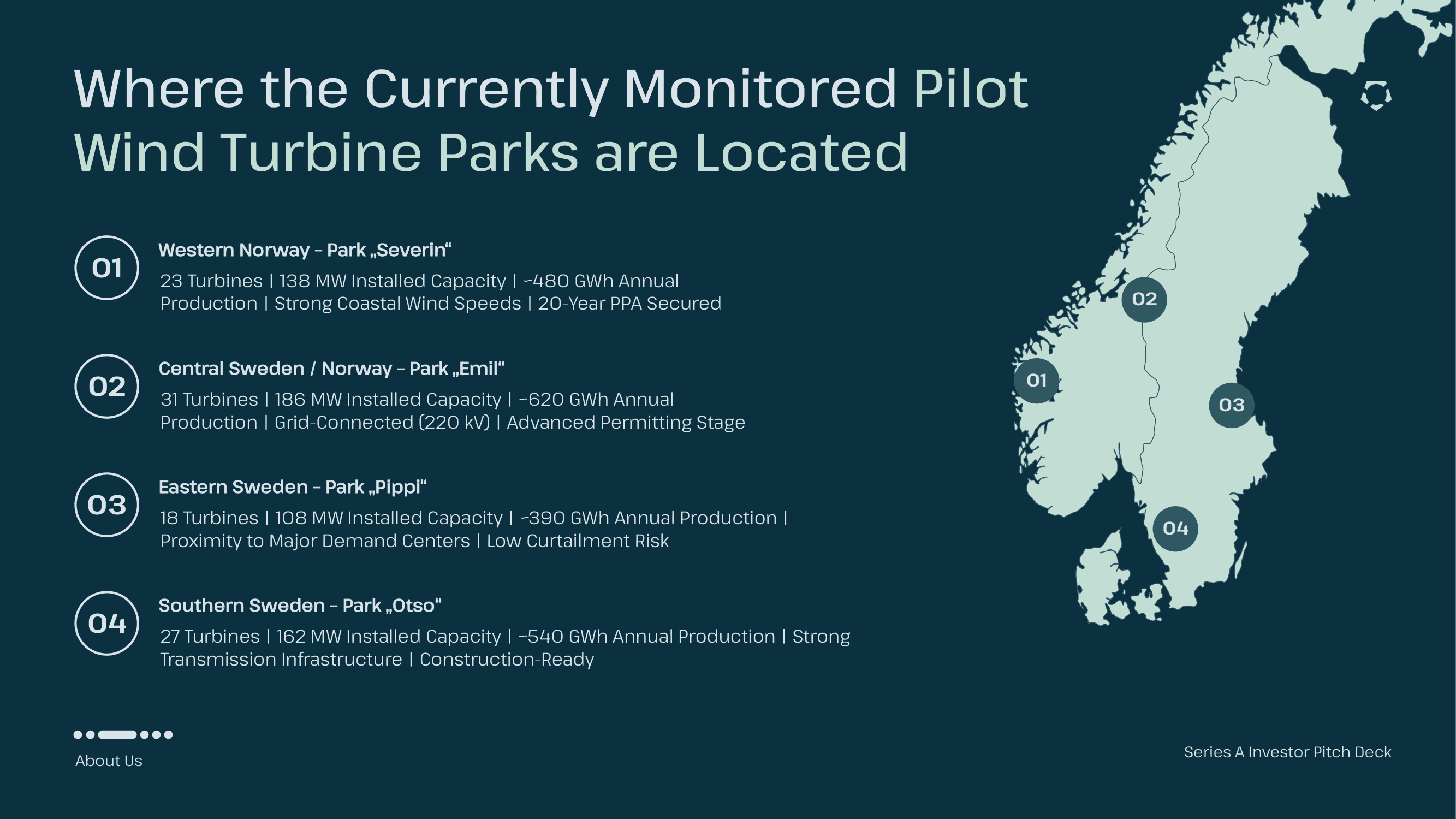 Where the Currently Monitored Pilot Wind Turbine Parks are Located

01

Western Norway – Park „Severin“

23 Turbines | 138 MW Installed Capacity | ~480 GWh Annual Production | Strong Coastal Wind Speeds | 20-Year PPA Secured

02

Central Sweden / Norway – Park „Emil“

31 Turbines | 186 MW Installed Capacity | ~620 GWh Annual Production | Grid-Connected (220 kV) | Advanced Permitting Stage

03

Eastern Sweden – Park „Pippi“

18 Turbines | 108 MW Installed Capacity | ~390 GWh Annual Production | Proximity to Major Demand Centers | Low Curtailment Risk

04

Southern Sweden – Park „Otso“

27 Turbines | 162 MW Installed Capacity | ~540 GWh Annual Production | Strong Transmission Infrastructure | Construction-Ready

02

01

03

04

About Us

Series A Investor Pitch Deck